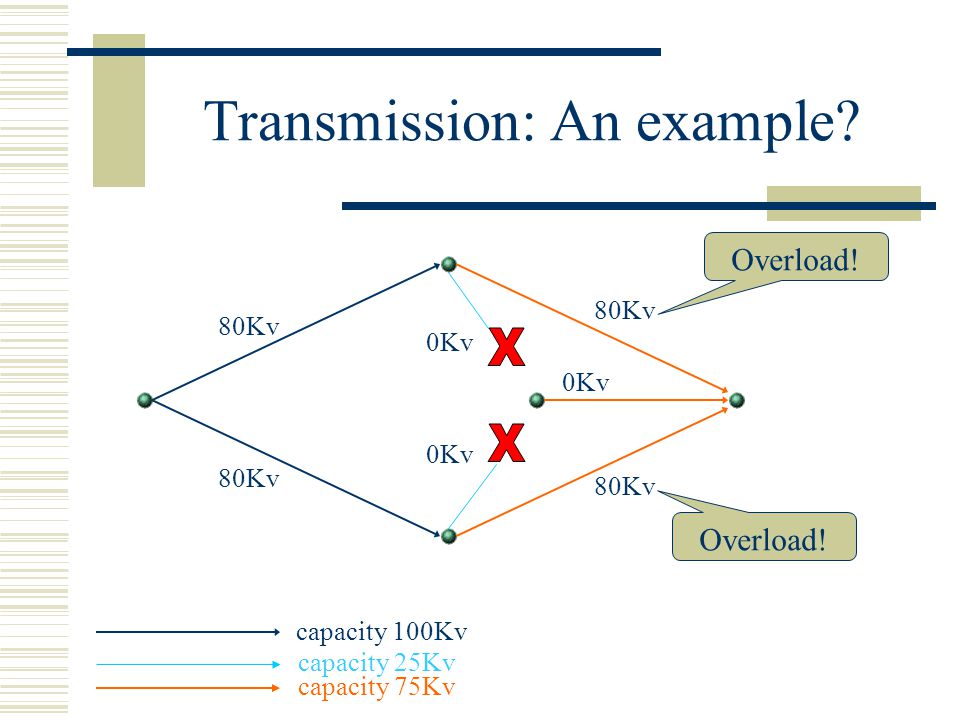 Transmission: An example?

Overload!

80Kv

80Kv

0Kv

X

0Kv

0Kv

X

80Kv

80Kv

Overload!

capacity 100Kv

capacity 25Kv

capacity 75Kv